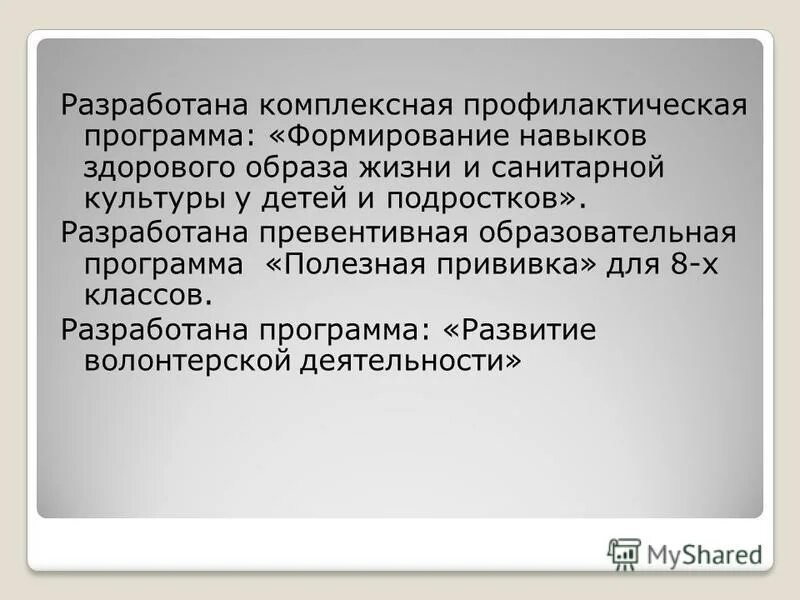 Разработана комплексная профилактическая программа: «Формирование навыков здорового образа жизни и санитарной культуры у детей и подростков».

Разработана превентивная образовательная программа «Полезная прививка» для 8-х классов.

Разработана программа: «Развитие волонтерской деятельности»

MyShared